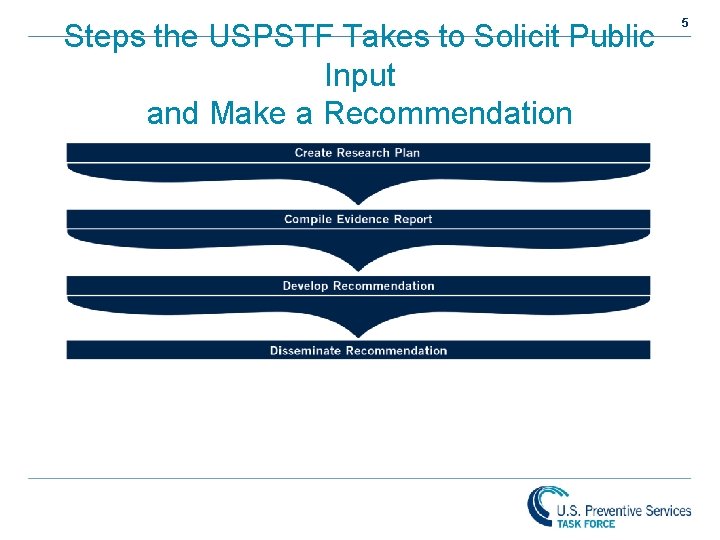 5

Steps the USPSTF Takes to Solicit Public Input
and Make a Recommendation

Create Research Plan

Compile Evidence Report

Develop Recommendation

Disseminate Recommendation

U.S. Preventive Services
TASK FORCE